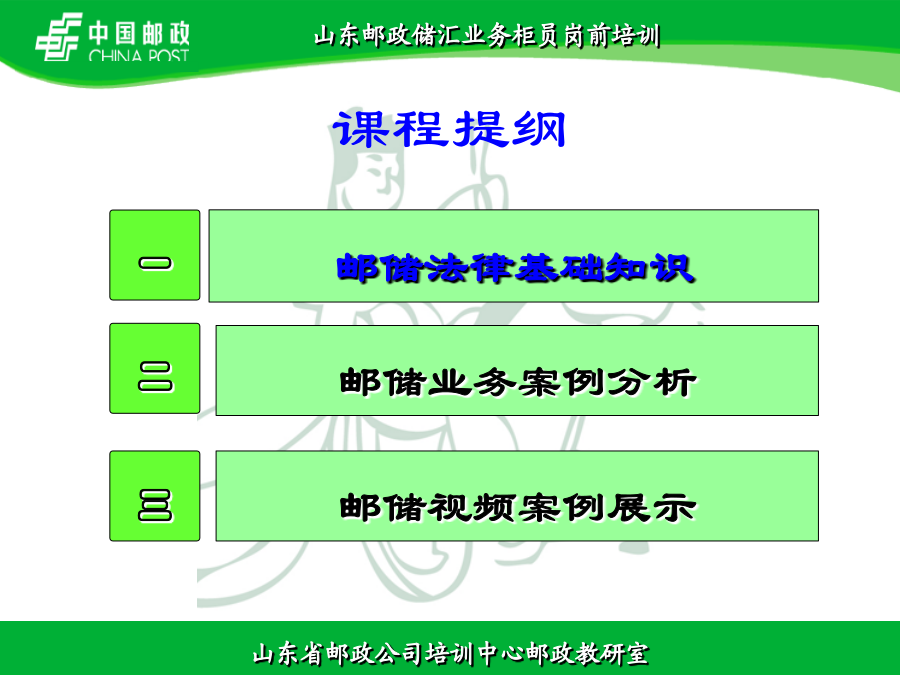 中国邮政
CHINA POST

山东邮政储汇业务柜员岗前培训

课程提纲

一

邮储法律基础知识

二

邮储业务案例分析

三

邮储视频案例展示

山东省邮政公司培训中心邮政教研室